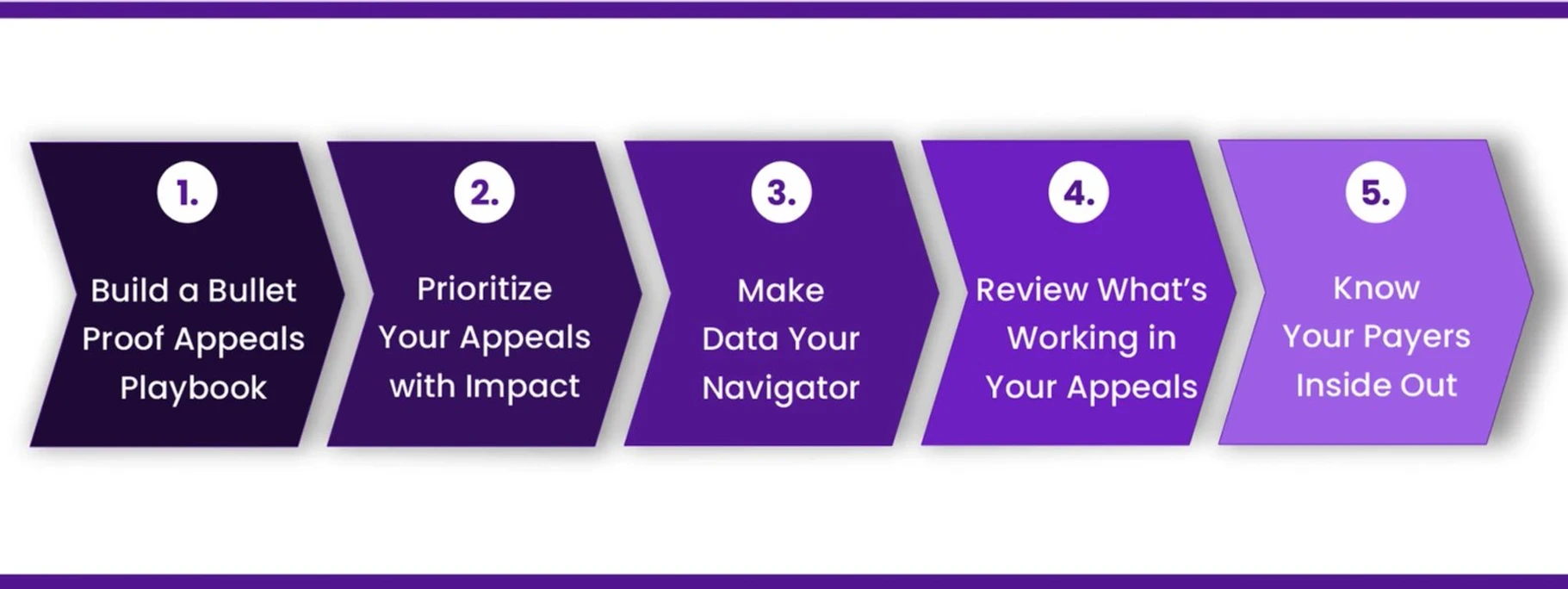 1.
Build a Bullet Proof Appeals Playbook

2.
Prioritize Your Appeals with Impact

3.
Make Data Your Navigator

4.
Review What's Working in Your Appeals

5.
Know Your Payers Inside Out